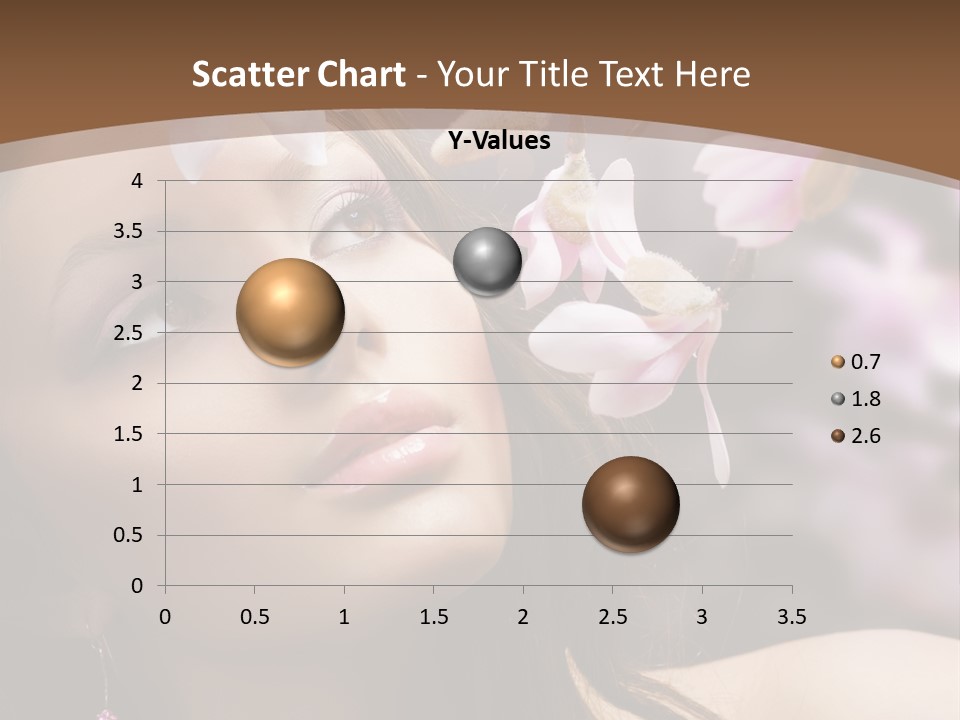 Scatter Chart - Your Title Text Here

Y-Values

4
3.5
3
2.5
2
1.5
1
0.5
0

0 0.5 1 1.5 2 2.5 3 3.5

0.7
1.8
2.6